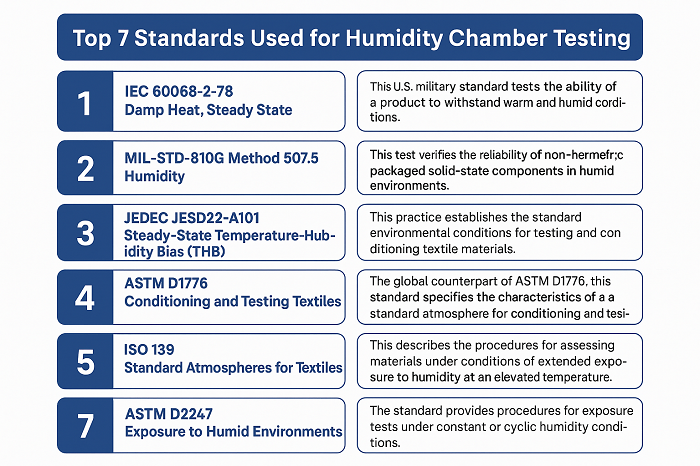 Top 7 Standards Used for Humidity Chamber Testing

1
IEC 60068-2-78
Damp Heat, Steady State

This U.S. military standard tests the ability of a product to withstand warm and humid cordi-tions.

2
MIL-STD-810G Method 507.5
Humidity

This test verifies the reliability of non-hermefr;c packaged solid-state components in humid environments.

3
JEDEC JESD22-A101
Steady-State Temperature-Hub-idity Bias (THB)

This practice establishes the standard environmental conditions for testing and con ditioning textile materials.

4
ASTM D1776
Conditioning and Testing Textiles

The global counterpart of ASTM D1776, this standard specifies the characteristics of a a standard atmosphere for conditioning and tesi-

5
ISO 139
Standard Atmospheres for Textiles

This describes the procedures for assessing materials under conditions of extended expo-sure to humidity at an elevated temperature.

7
ASTM D2247
Exposure to Humid Environments

The standard provides procedures for exposure tests under constant or cyclic humidity condi-tions.